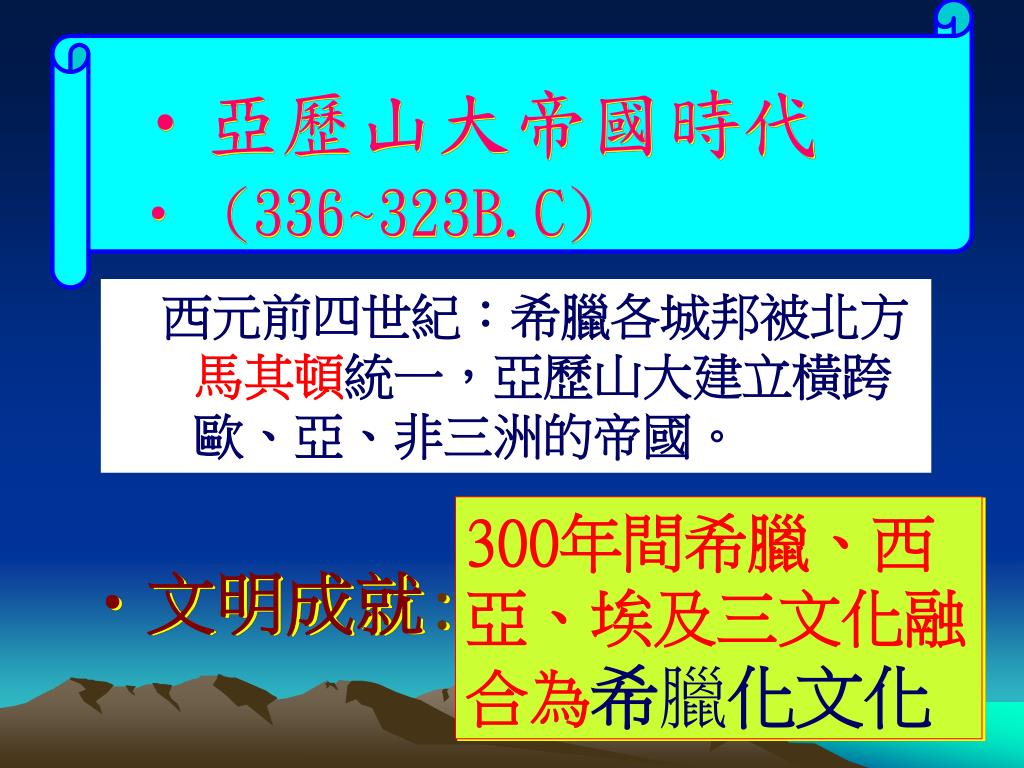 • 亞歷山大帝國時代
• (336~323B.C)

西元前四世紀:希臘各城邦被北方馬其頓統一,亞歷山大建立橫跨歐、亞、非三洲的帝國。

• 文明成就:

300年間希臘、西亞、埃及三文化融合為希臘化文化